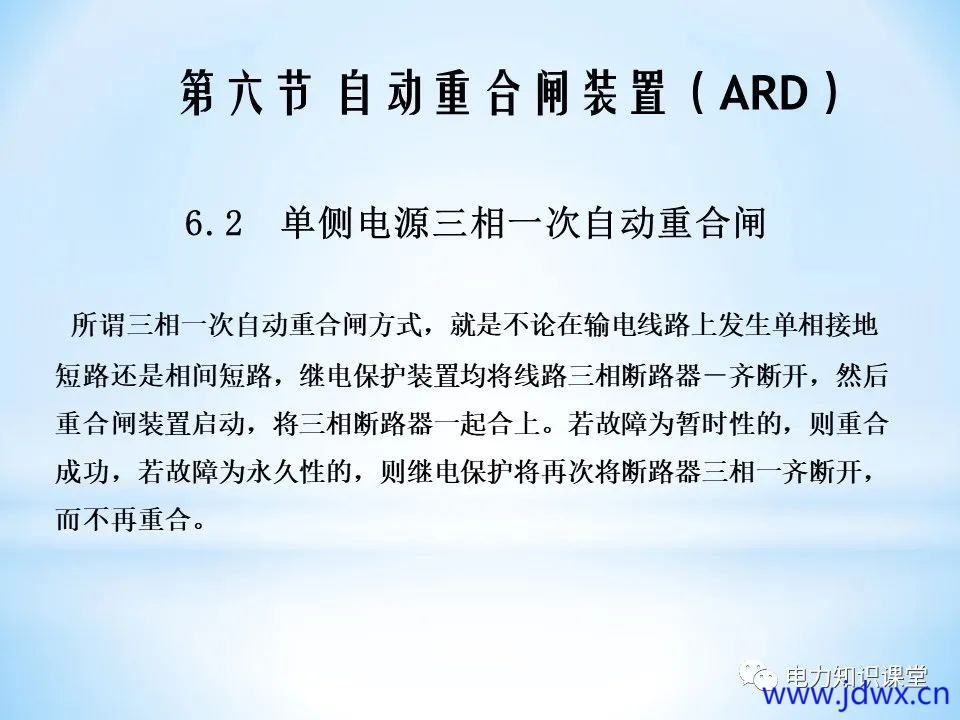 第六节 自动重合闸装置（ARD）

6.2 单侧电源三相一次自动重合闸

所谓三相一次自动重合闸方式，就是不论在输电线路上发生单相接地短路还是相间短路，继电保护装置均将线路三相断路器一齐断开，然后重合闸装置启动，将三相断路器一起合上。若故障为暂时性的，则重合成功，若故障为永久性的，则继电保护将再次将断路器三相一齐断开，而不再重合。

电力知识课堂
www.jdwx.cn